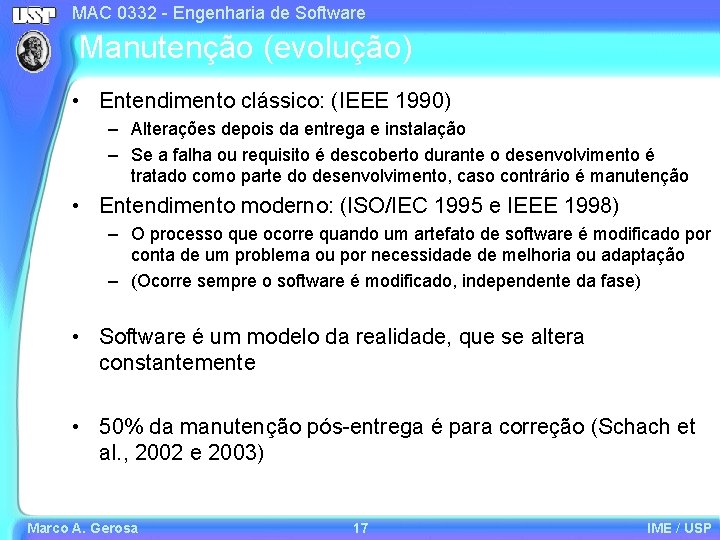 USP

MAC 0332 - Engenharia de Software

Manutenção (evolução)

• Entendimento clássico: (IEEE 1990)
– Alterações depois da entrega e instalação
– Se a falha ou requisito é descoberto durante o desenvolvimento é tratado como parte do desenvolvimento, caso contrário é manutenção

• Entendimento moderno: (ISO/IEC 1995 e IEEE 1998)
– O processo que ocorre quando um artefato de software é modificado por conta de um problema ou por necessidade de melhoria ou adaptação
– (Ocorre sempre o software é modificado, independente da fase)

• Software é um modelo da realidade, que se altera constantemente

• 50% da manutenção pós-entrega é para correção (Schach et al., 2002 e 2003)

Marco A. Gerosa 17 IME / USP